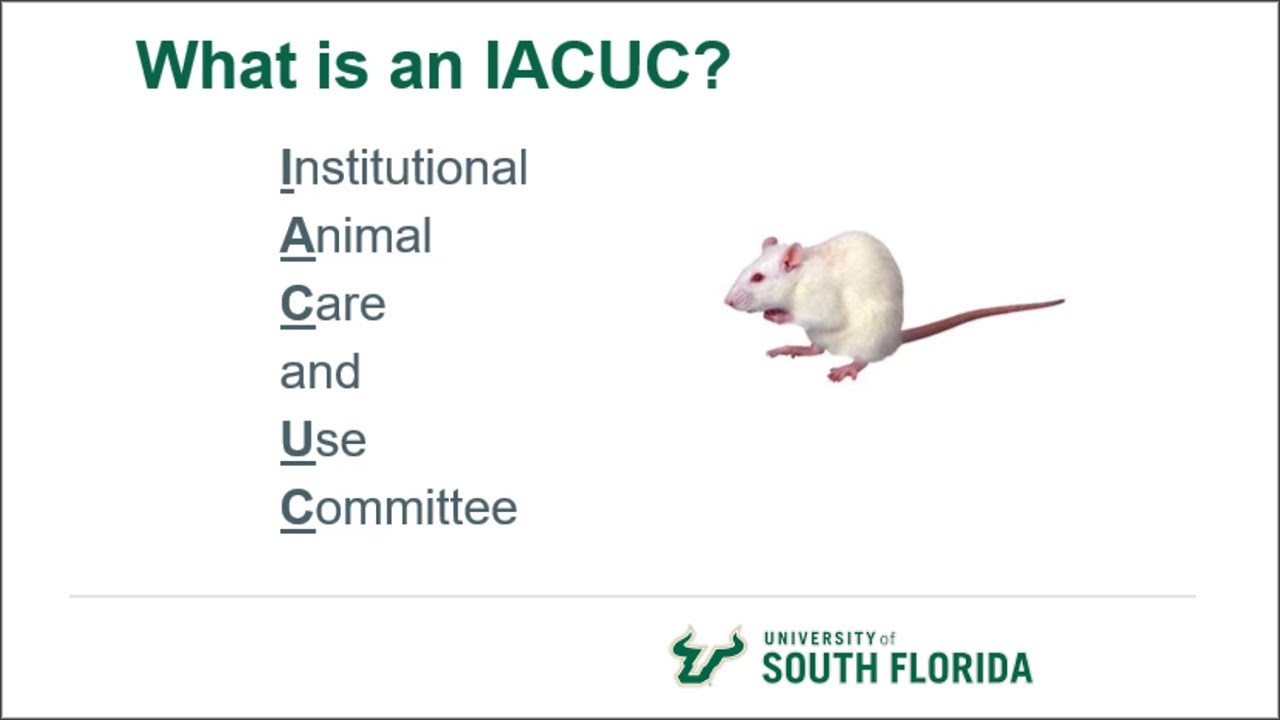 What is an IACUC?

Institutional
Animal
Care
and
Use
Committee

UNIVERSITY of SOUTH FLORIDA